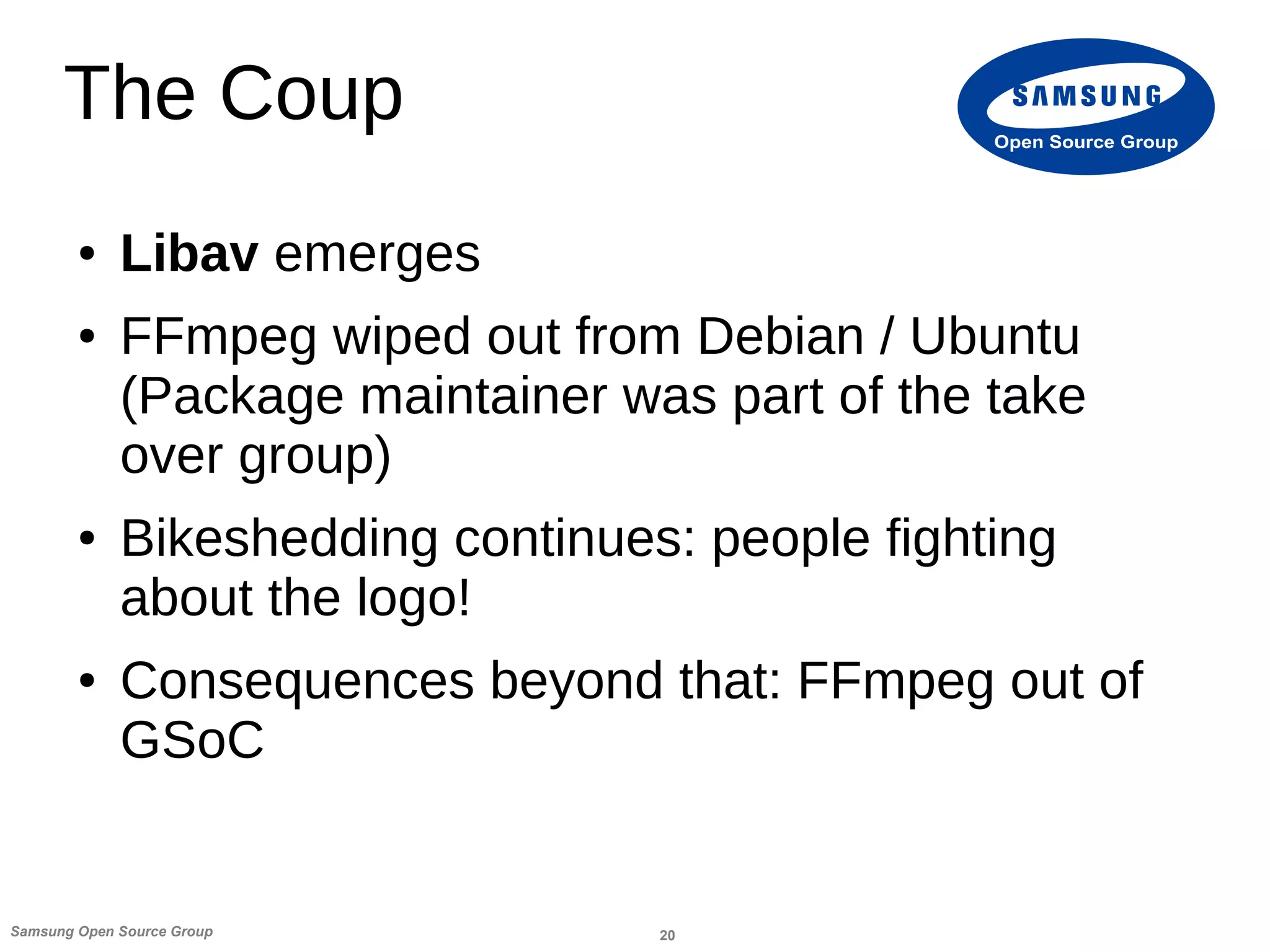 The Coup

SAMSUNG
Open Source Group

• Libav emerges
• FFmpeg wiped out from Debian / Ubuntu (Package maintainer was part of the take over group)
• Bikeshedding continues: people fighting about the logo!
• Consequences beyond that: FFmpeg out of GSoC

Samsung Open Source Group
20